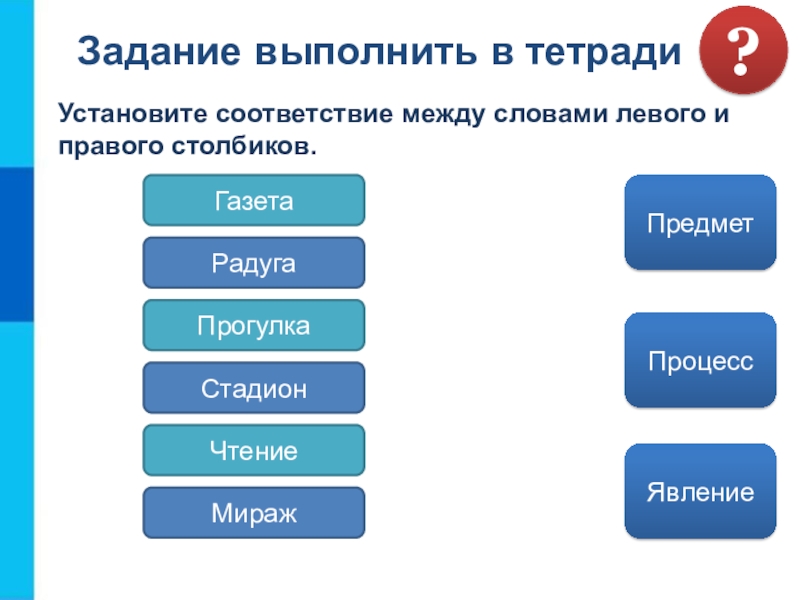 Задание выполнить в тетради

?

Установите соответствие между словами левого и правого столбиков.

Газета
Радуга
Прогулка
Стадион
Чтение
Мираж

Предмет
Процесс
Явление